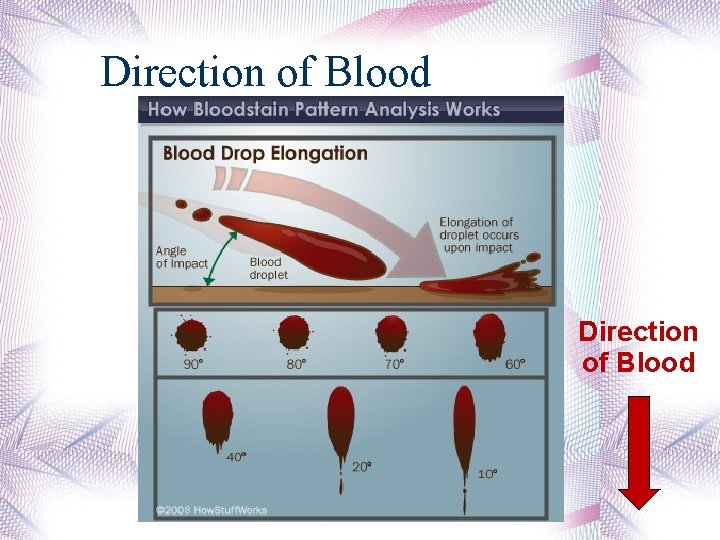 Direction of Blood

How Bloodstain Pattern Analysis Works

Blood Drop Elongation

Angle of Impact

Blood droplet

Elongation of droplet occurs upon impact

90°

80°

70°

60°

40°

20°

10°

©2008 HowStuffWorks

Direction of Blood